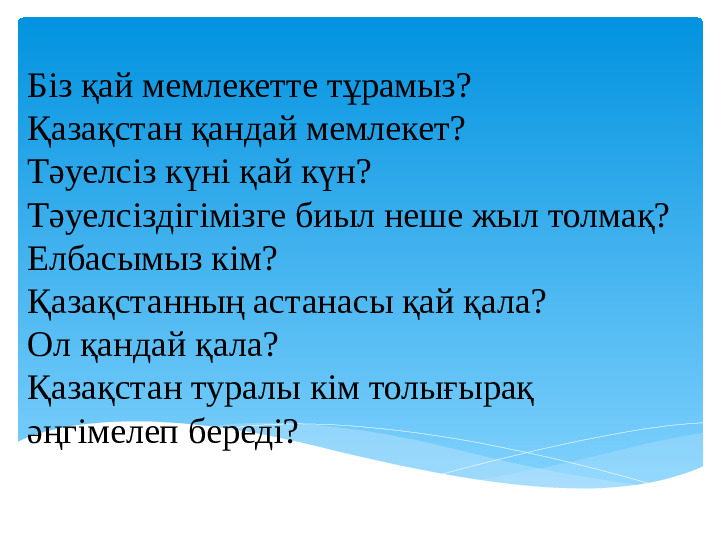 Біз қай мемлекетте тұрамыз?
Қазақстан қандай мемлекет?
Тәуелсіз күні қай күн?
Тәуелсіздігімізге биыл неше жыл толмақ?
Елбасымыз кім?
Қазақстанның астанасы қай қала?
Ол қандай қала?
Қазақстан туралы кім толығырақ әңгімелеп береді?